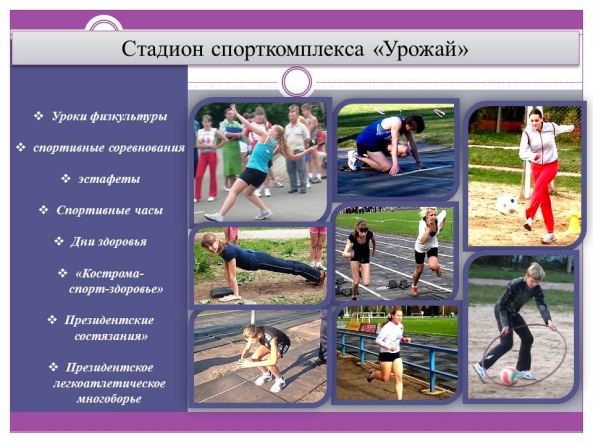 Стадион спорткомплекса «Урожай»

❖ Уроки физкультуры

❖ спортивные соревнования

❖ эстафеты

❖ Спортивные часы

❖ Дни здоровья

❖ «Кострома-спорт-здоровье»

❖ Президентские состязания»

❖ Президентское легкоатлетическое многоборье